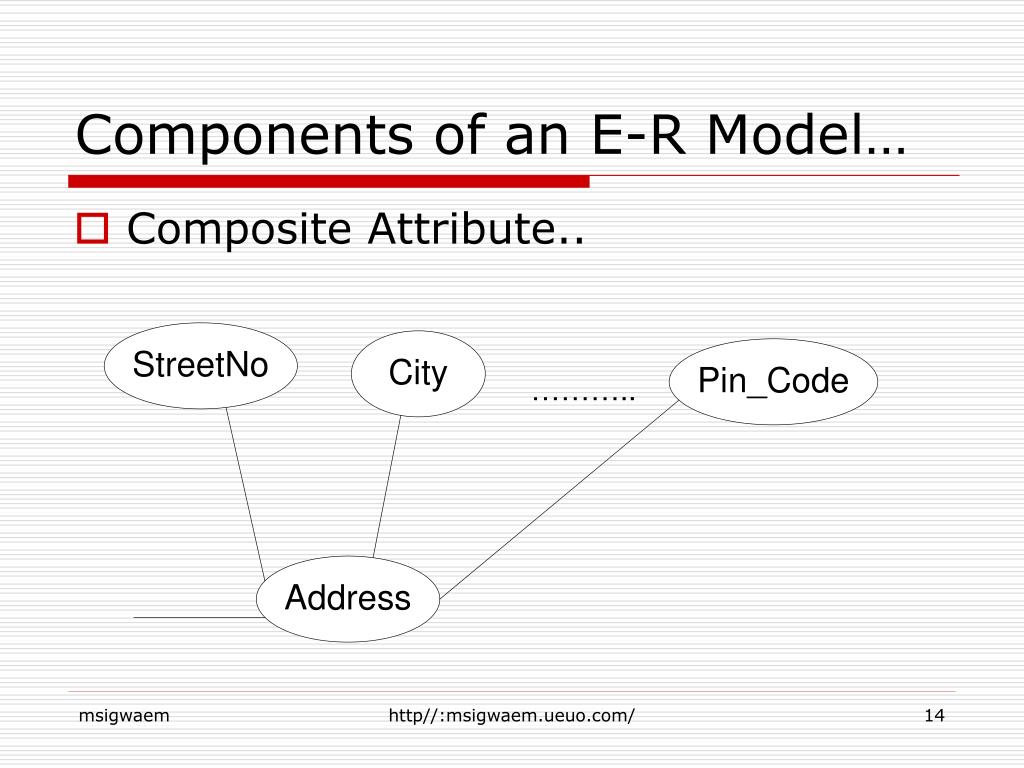 Components of an E-R Model…

Composite Attribute..

StreetNo

City

………..

Pin_Code

Address

msigwaem

http//:msigwaem.ueuo.com/

14